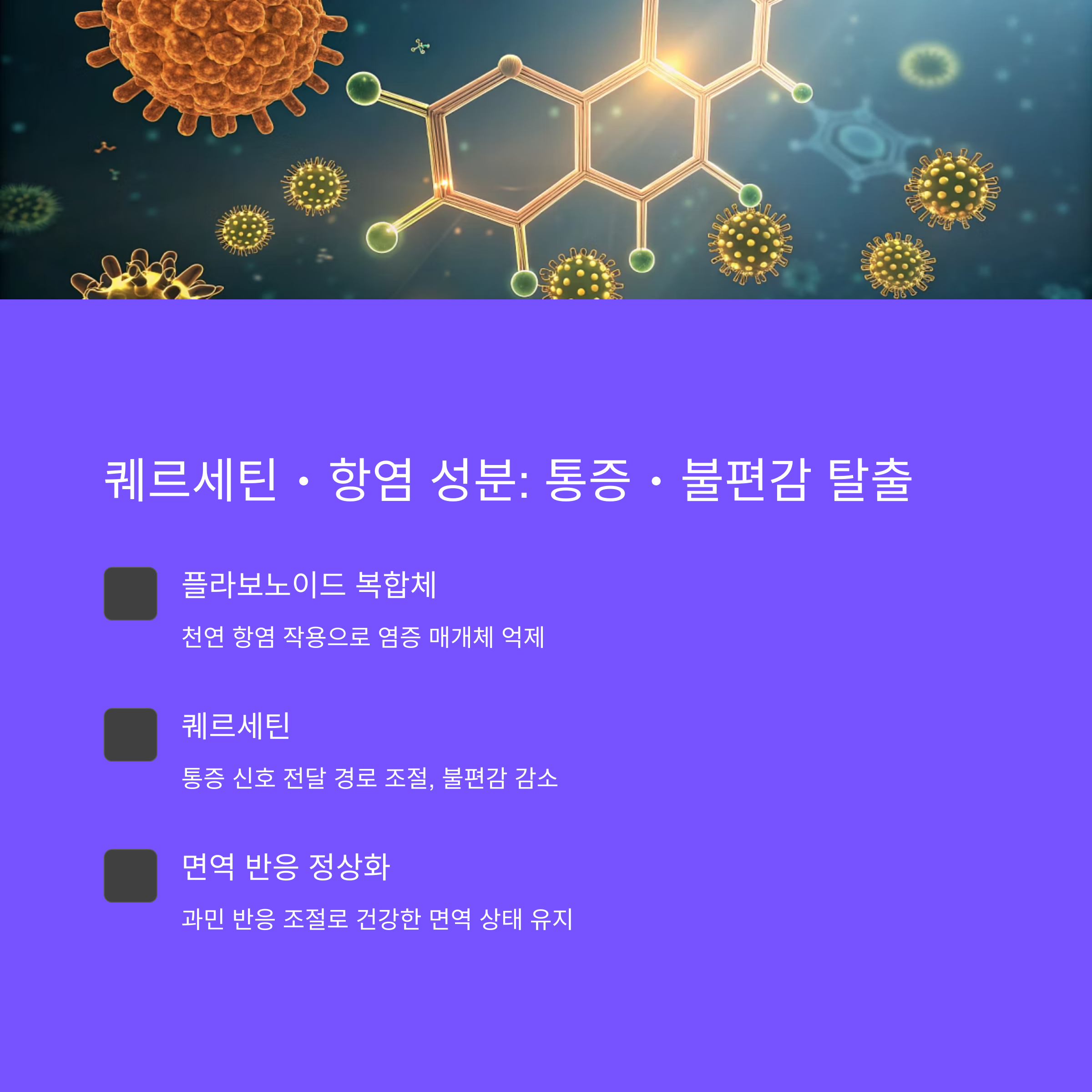 퀘르세틴 · 항염 성분: 통증 · 불편감 탈출

플라보노이드 복합체

천연 항염 작용으로 염증 매개체 억제

퀘르세틴

통증 신호 전달 경로 조절, 불편감 감소

면역 반응 정상화

과민 반응 조절로 건강한 면역 상태 유지